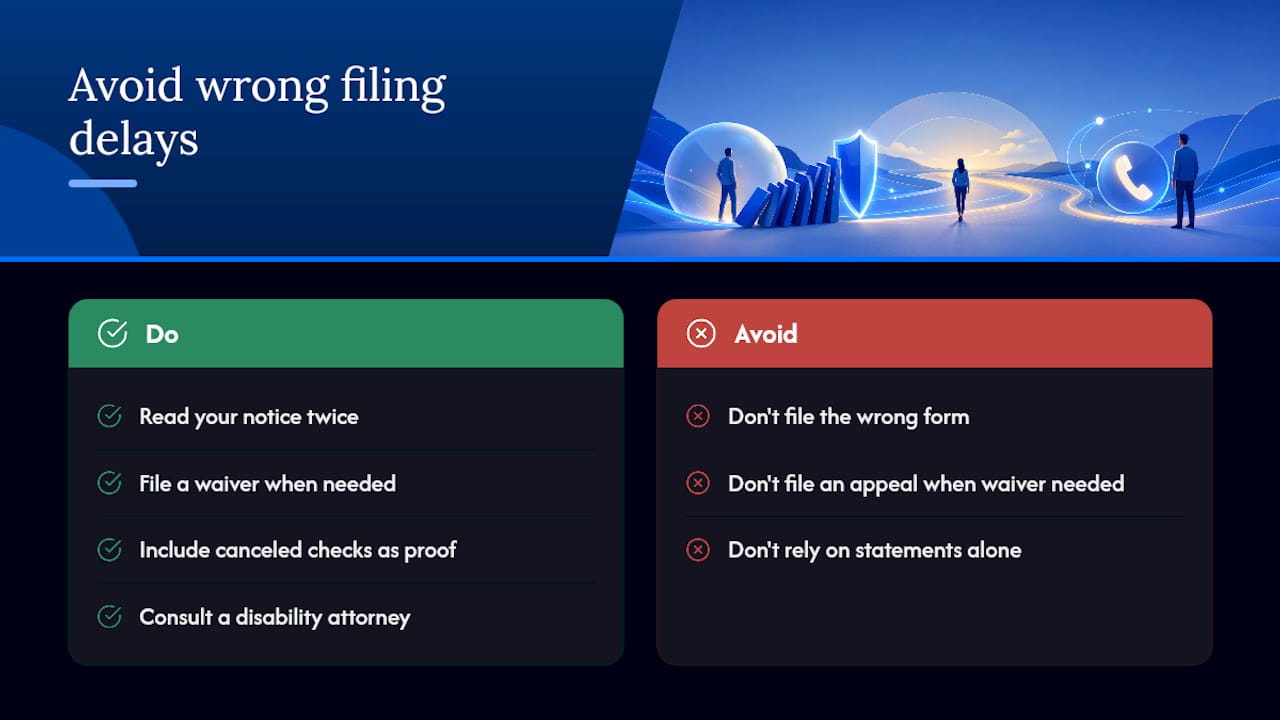 Avoid wrong filing delays

Do

Read your notice twice

File a waiver when needed

Include canceled checks as proof

Consult a disability attorney

Avoid

Don't file the wrong form

Don't file an appeal when waiver needed

Don't rely on statements alone